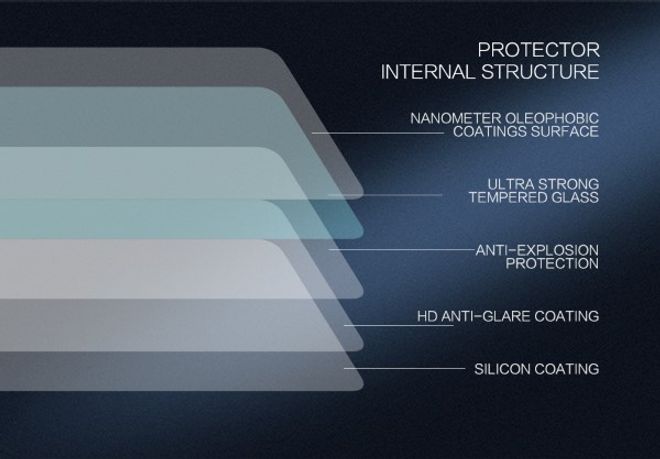 PROTECTOR
INTERNAL STRUCTURE

NANOMETER OLEOPHOBIC
COATINGS SURFACE

ULTRA STRONG
TEMPERED GLASS

ANTI-EXPLOSION
PROTECTION

HD ANTI-GLARE COATING

SILICON COATING